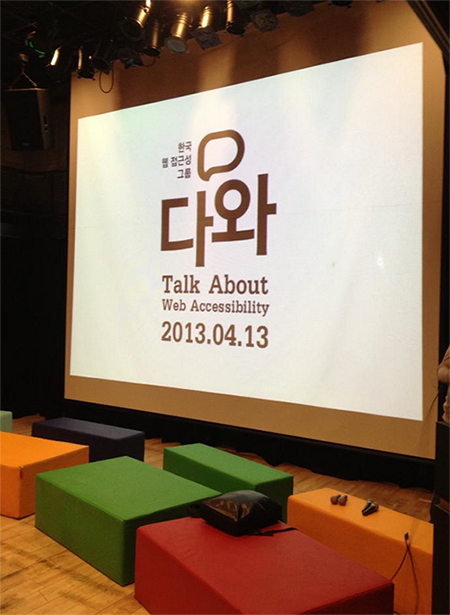 한국
웹 접근성
그룹

다와

Talk About
Web Accessibility
2013.04.13